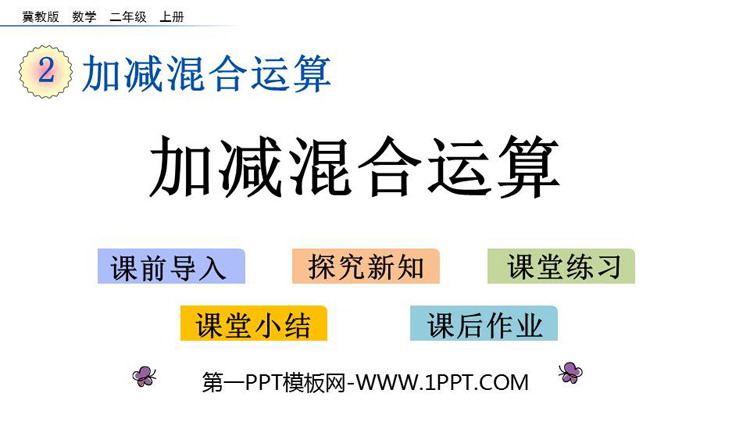 冀教版　数学　二年级　上册

2 加减混合运算

加减混合运算

课前导入　探究新知　课堂练习

课堂小结　课后作业

第一PPT模板网-WWW.1PPT.COM